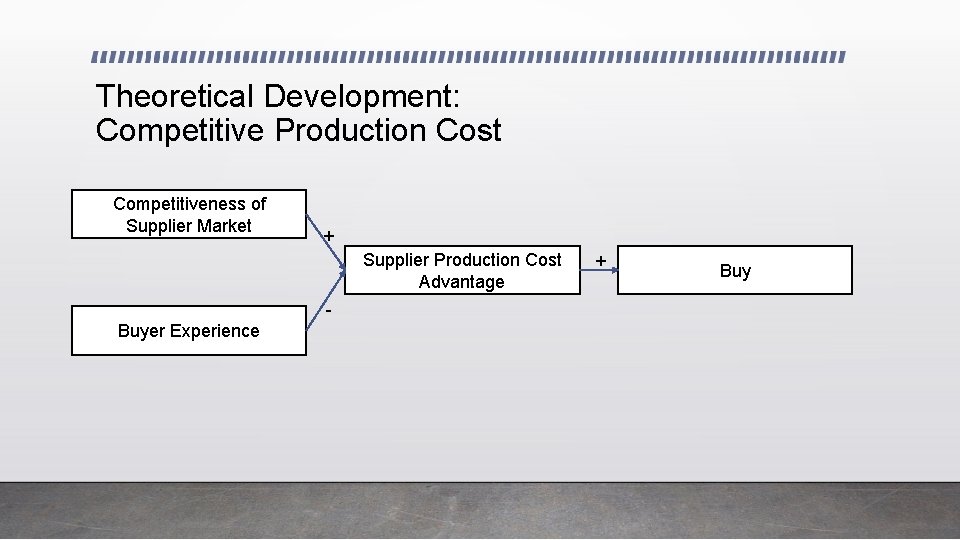 Theoretical Development:
Competitive Production Cost

Competitiveness of Supplier Market

+

Buyer Experience

-

Supplier Production Cost Advantage

+

Buy